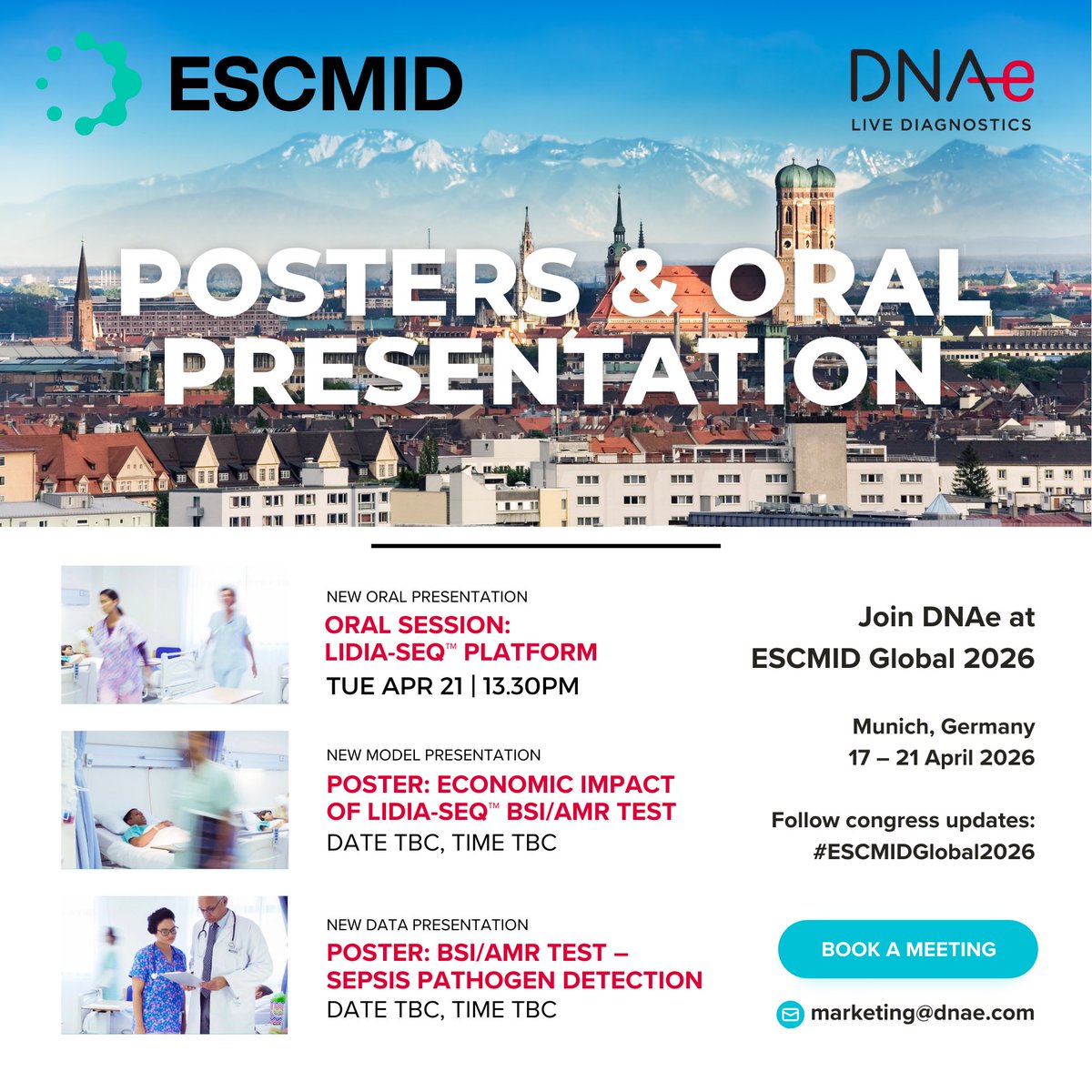 ESCMID

DNAe
LIVE DIAGNOSTICS

POSTERS & ORAL PRESENTATION

NEW ORAL PRESENTATION
ORAL SESSION: LIDIA-SEQ™ PLATFORM
TUE APR 21 | 13.30PM

NEW MODEL PRESENTATION
POSTER: ECONOMIC IMPACT OF LIDIA-SEQ™ BSI/AMR TEST
DATE TBC, TIME TBC

NEW DATA PRESENTATION
POSTER: BSI/AMR TEST – SEPSIS PATHOGEN DETECTION
DATE TBC, TIME TBC

Join DNAe at ESCMID Global 2026

Munich, Germany
17 – 21 April 2026

Follow congress updates:
#ESCMIDGlobal2026

BOOK A MEETING

marketing@dnae.com